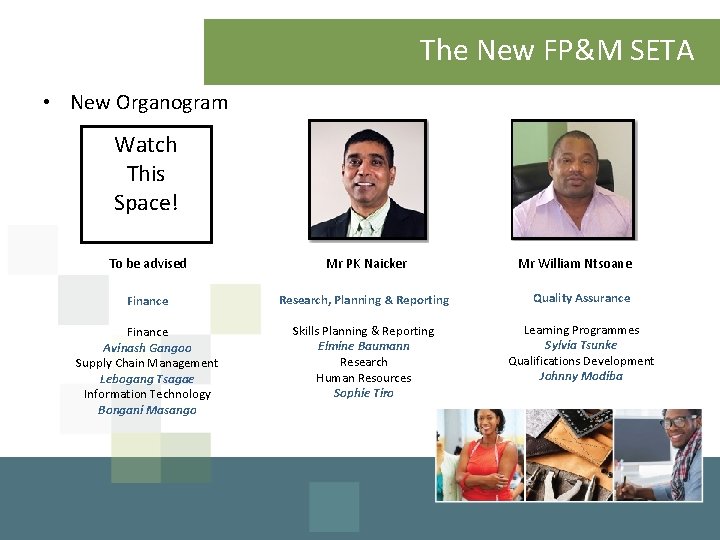 The New FP&M SETA

• New Organogram

Watch This Space!

To be advised

Finance

Finance
Avinash Gangoo
Supply Chain Management
Lebogang Tsagae
Information Technology
Bongani Masango

Mr PK Naicker

Research, Planning & Reporting

Skills Planning & Reporting
Elmine Baumann
Research
Human Resources
Sophie Tiro

Mr William Ntsoane

Quality Assurance

Learning Programmes
Sylvia Tsunke
Qualifications Development
Johnny Modiba